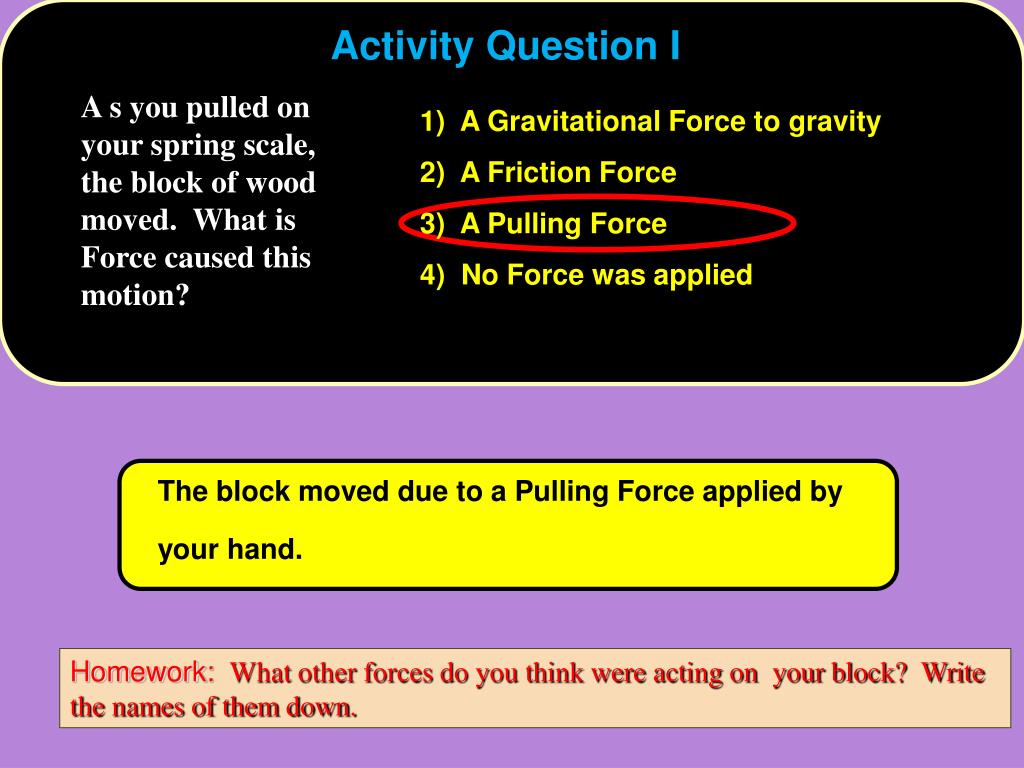 Activity Question I

A s you pulled on your spring scale, the block of wood moved. What is Force caused this motion?

1) A Gravitational Force to gravity
2) A Friction Force
3) A Pulling Force
4) No Force was applied

The block moved due to a Pulling Force applied by your hand.

Homework: What other forces do you think were acting on your block? Write the names of them down.